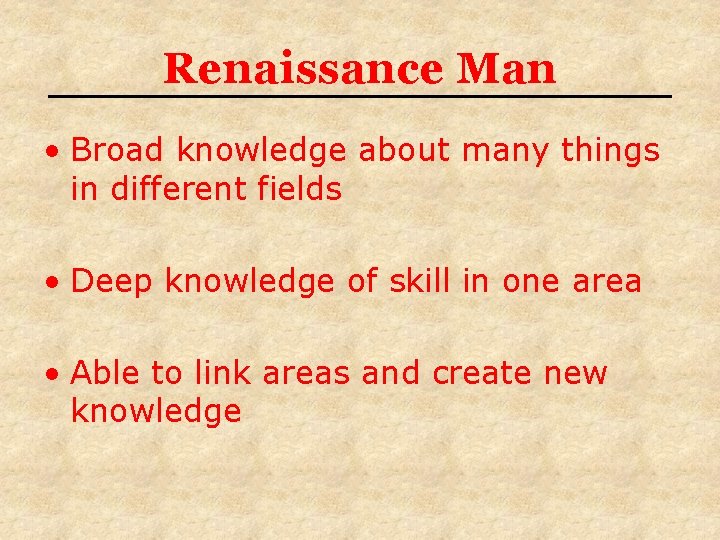 Renaissance Man

• Broad knowledge about many things in different fields

• Deep knowledge of skill in one area

• Able to link areas and create new knowledge